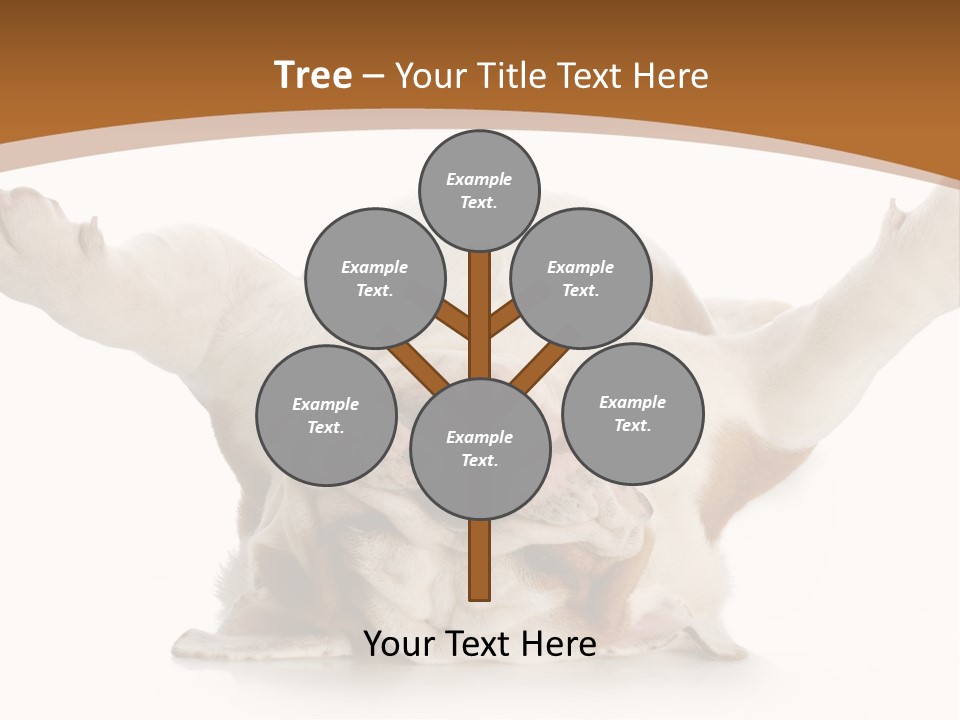 Tree – Your Title Text Here

Example Text.

Example Text.

Example Text.

Example Text.

Example Text.

Example Text.

Your Text Here